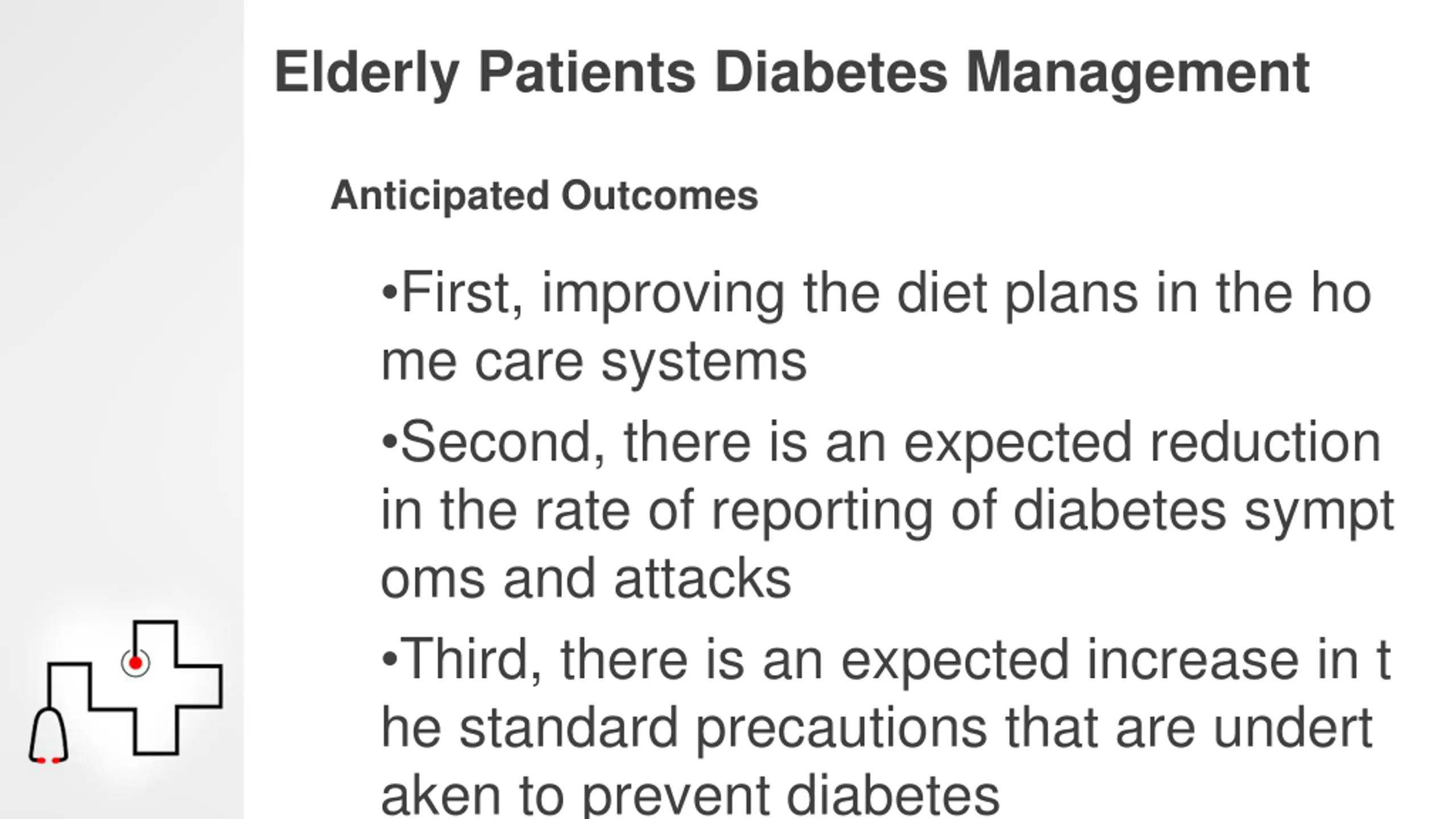 Elderly Patients Diabetes Management

Anticipated Outcomes

•First, improving the diet plans in the ho me care systems

•Second, there is an expected reduction in the rate of reporting of diabetes sympt oms and attacks

•Third, there is an expected increase in t he standard precautions that are undert aken to prevent diabetes